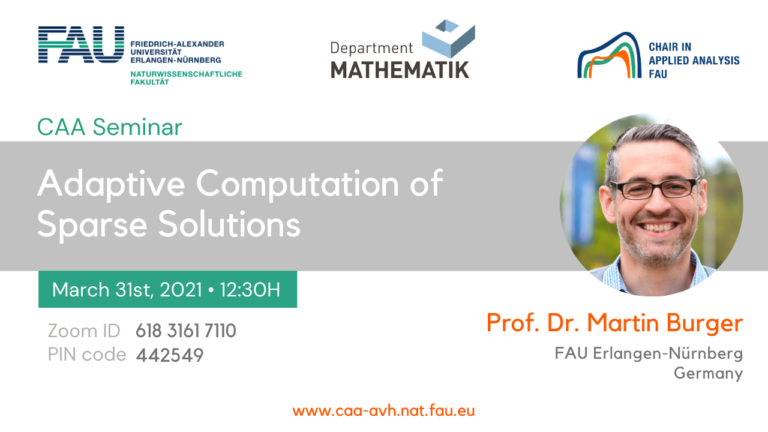 FAU FRIEDRICH-ALEXANDER UNIVERSITÄT ERLANGEN-NÜRNBERG
NATURWISSENSCHAFTLICHE FAKULTÄT

Department MATHEMATIK

CHAIR IN APPLIED ANALYSIS FAU

CAA Seminar

Adaptive Computation of Sparse Solutions

March 31st, 2021 • 12:30H

Zoom ID 618 3161 7110
PIN code 442549

Prof. Dr. Martin Burger
FAU Erlangen-Nürnberg
Germany

www.caa-avh.nat.fau.eu